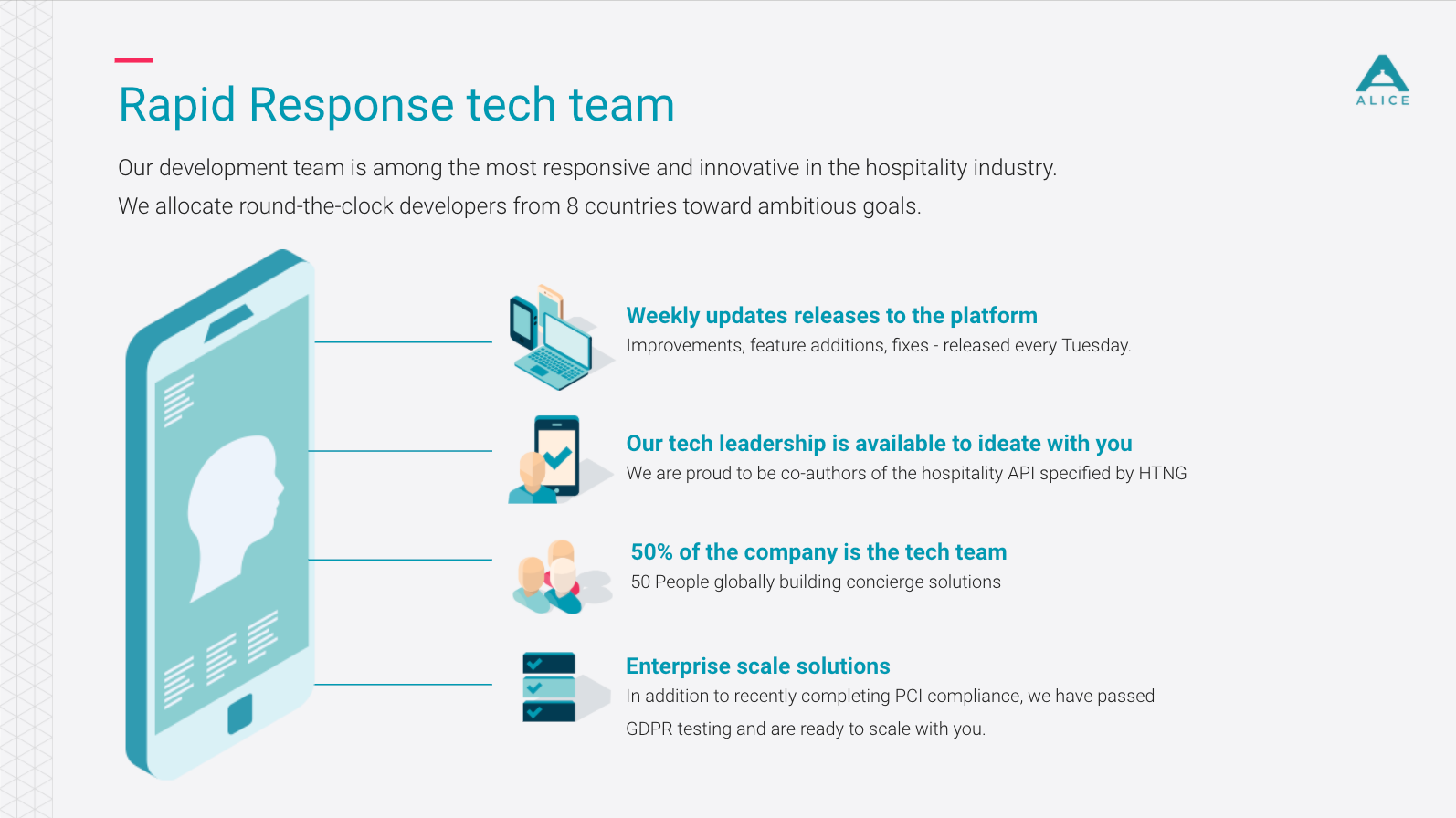 Rapid Response tech team

ALICE

Our development team is among the most responsive and innovative in the hospitality industry.
We allocate round-the-clock developers from 8 countries toward ambitious goals.

Weekly updates releases to the platform
Improvements, feature additions, fixes - released every Tuesday.

Our tech leadership is available to ideate with you
We are proud to be co-authors of the hospitality API specified by HTNG

50% of the company is the tech team
50 People globally building concierge solutions

Enterprise scale solutions
In addition to recently completing PCI compliance, we have passed GDPR testing and are ready to scale with you.